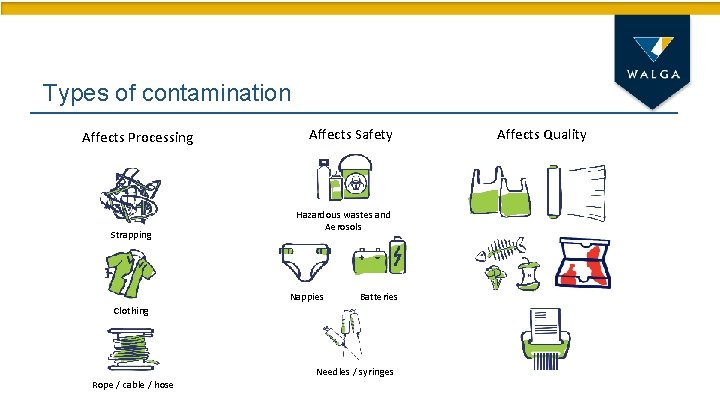 WALGA

Types of contamination

Affects Processing

Strapping

Clothing

Rope / cable / hose

Affects Safety

Hazardous wastes and Aerosols

Nappies

Batteries

Needles / syringes

Affects Quality